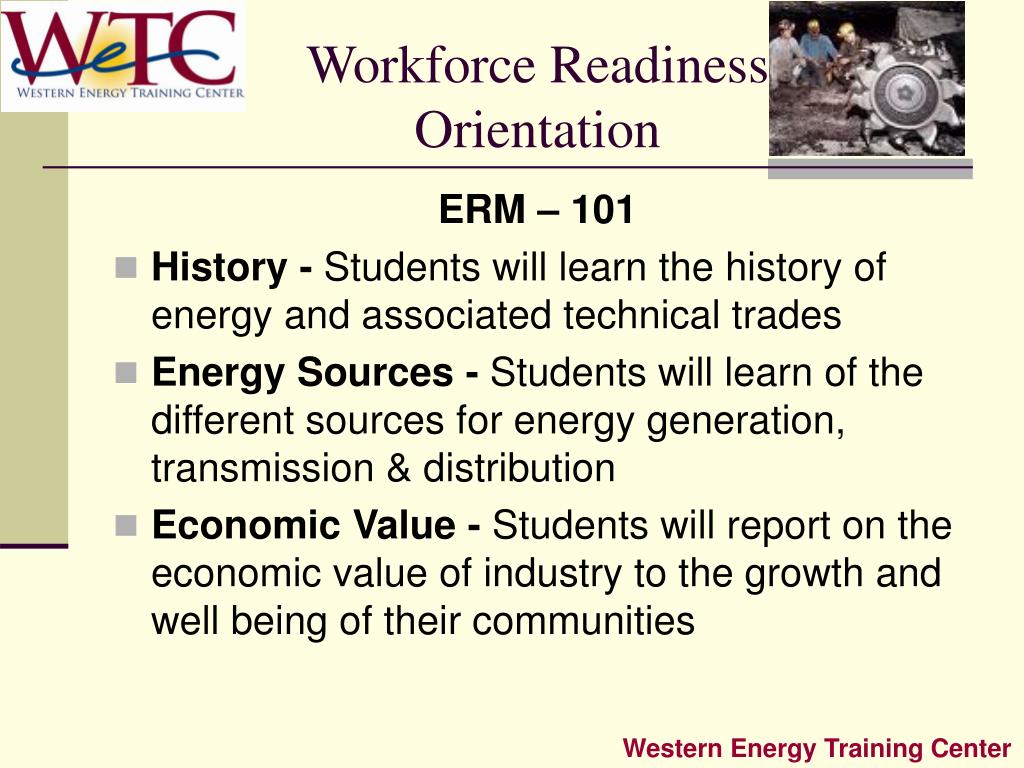 WeTC
WESTERN ENERGY TRAINING CENTER

Workforce Readiness Orientation

ERM – 101

History - Students will learn the history of energy and associated technical trades

Energy Sources - Students will learn of the different sources for energy generation, transmission & distribution

Economic Value - Students will report on the economic value of industry to the growth and well being of their communities

Western Energy Training Center